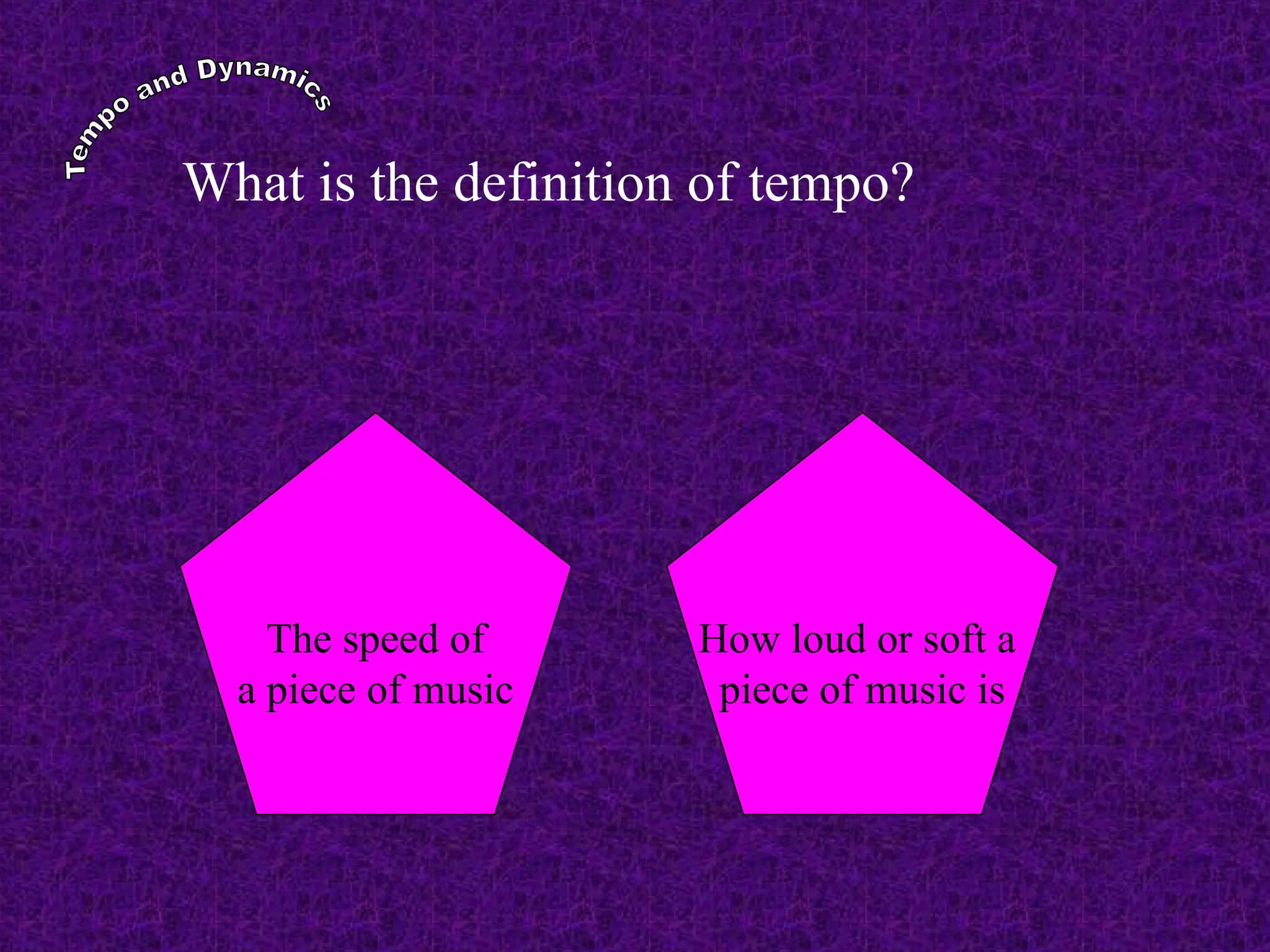 Tempo and Dynamics

What is the definition of tempo?

The speed of a piece of music

How loud or soft a piece of music is